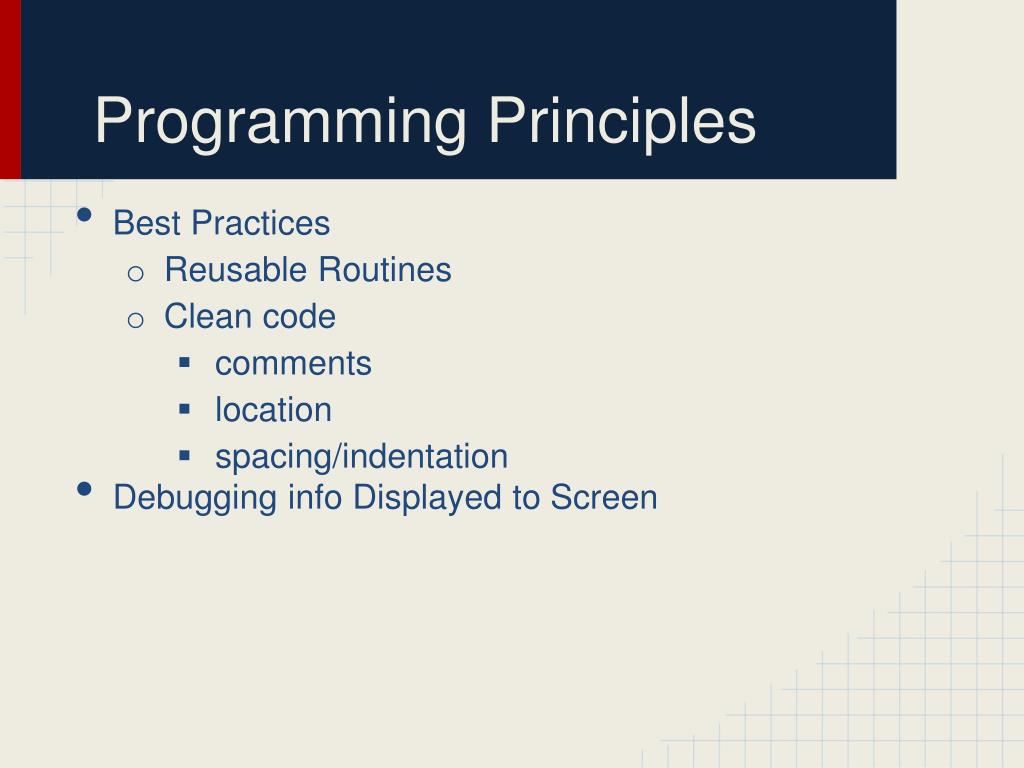 Programming Principles

• Best Practices
  o Reusable Routines
  o Clean code
    ▪ comments
    ▪ location
    ▪ spacing/indentation
• Debugging info Displayed to Screen